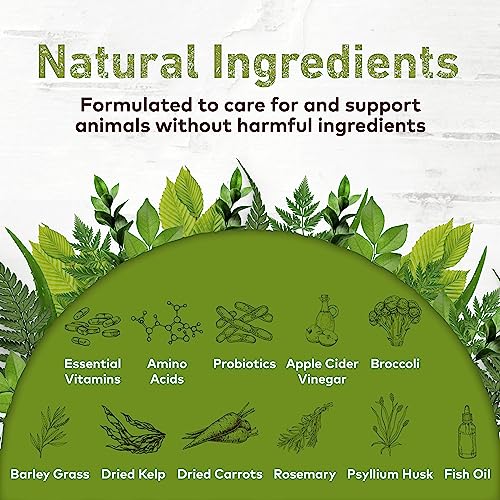 Natural Ingredients

Formulated to care for and support animals without harmful ingredients

Essential Vitamins

Amino Acids

Probiotics

Apple Cider Vinegar

Broccoli

Barley Grass

Dried Kelp

Dried Carrots

Rosemary

Psyllium Husk

Fish Oil